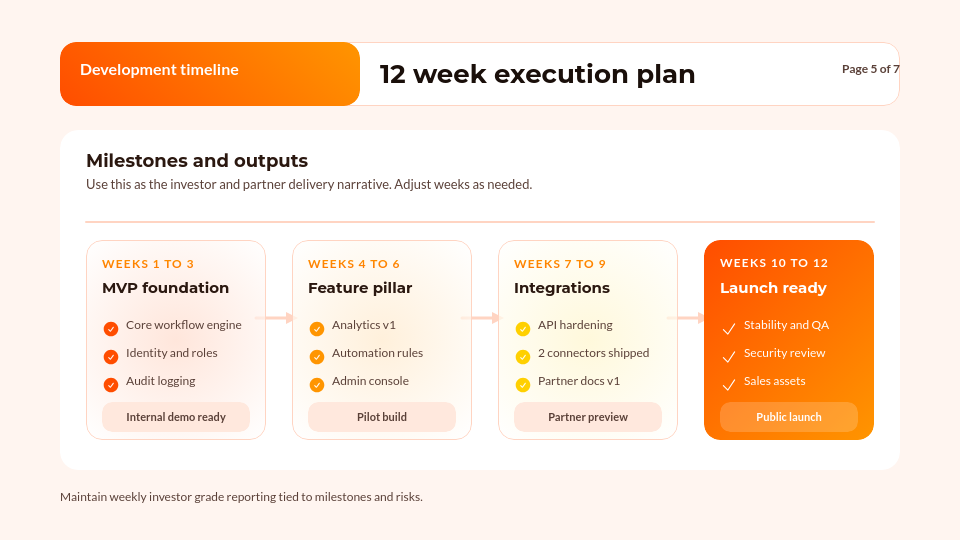 Development timeline

12 week execution plan

Page 5 of 7

Milestones and outputs

Use this as the investor and partner delivery narrative. Adjust weeks as needed.

WEEKS 1 TO 3

MVP foundation

Core workflow engine

Identity and roles

Audit logging

Internal demo ready

WEEKS 4 TO 6

Feature pillar

Analytics v1

Automation rules

Admin console

Pilot build

WEEKS 7 TO 9

Integrations

API hardening

2 connectors shipped

Partner docs v1

Partner preview

WEEKS 10 TO 12

Launch ready

Stability and QA

Security review

Sales assets

Public launch

Maintain weekly investor grade reporting tied to milestones and risks.